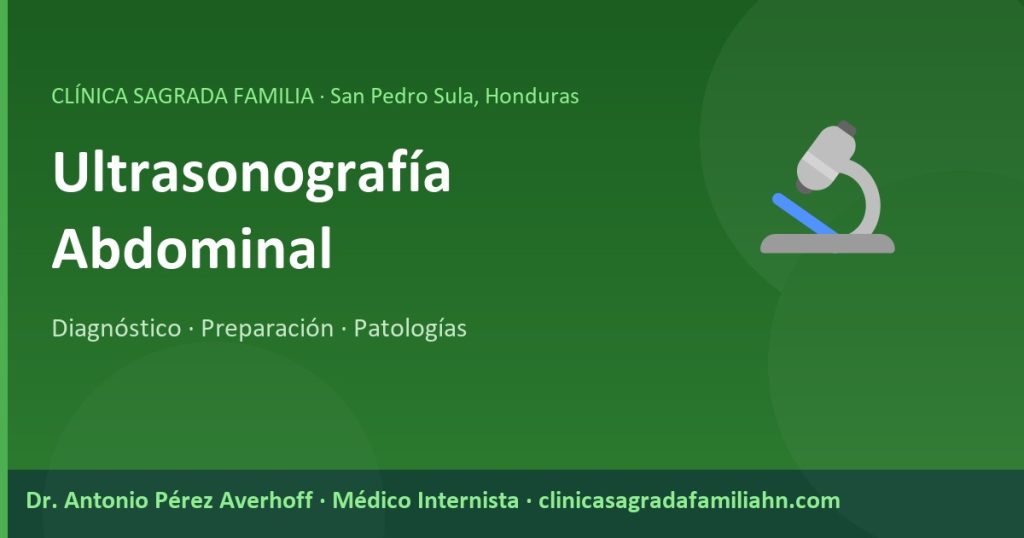 CLÍNICA SAGRADA FAMILIA · San Pedro Sula, Honduras

Ultrasonografía Abdominal

Diagnóstico · Preparación · Patologías

Dr. Antonio Pérez Averhoff · Médico Internista · clinicasagradafamiliahn.com